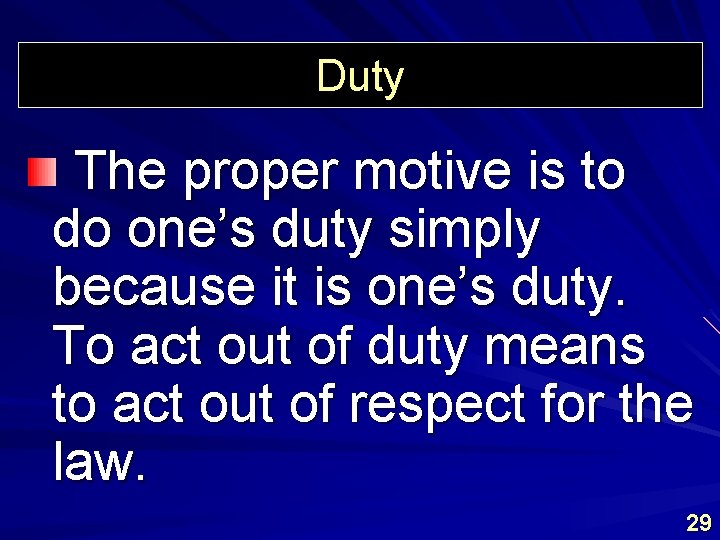 Duty

The proper motive is to do one’s duty simply because it is one’s duty. To act out of duty means to act out of respect for the law.

29